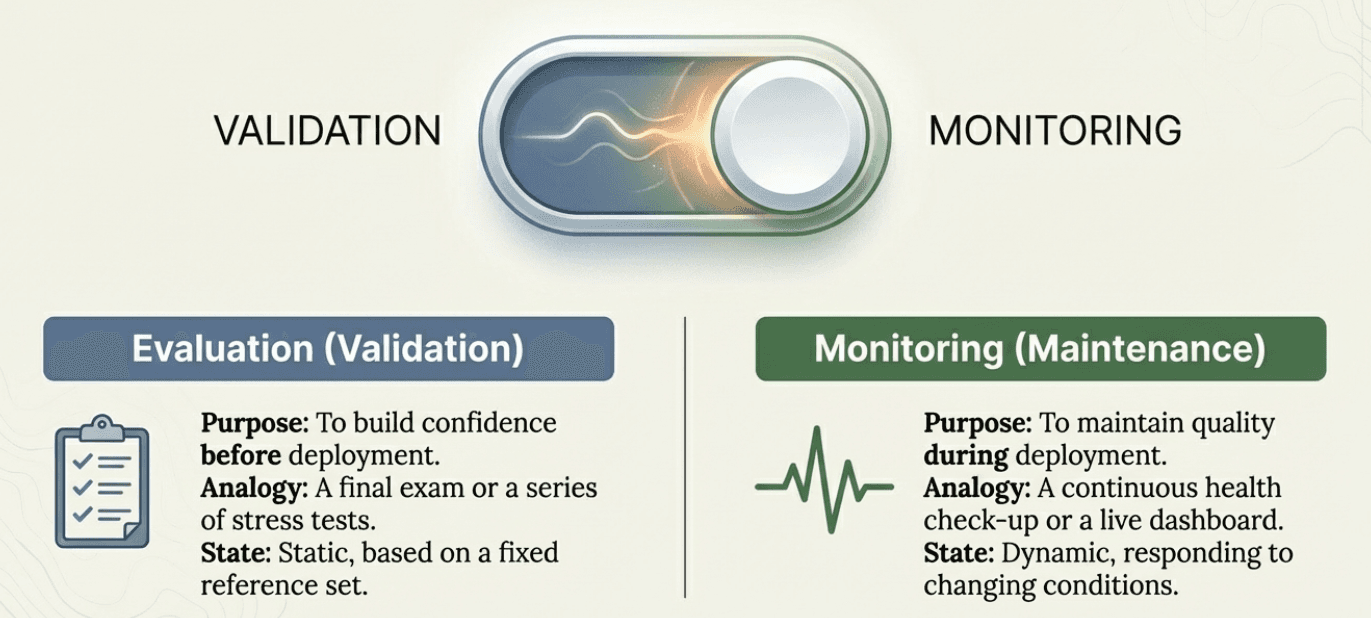 VALIDATION

MONITORING

Evaluation (Validation)

Purpose: To build confidence before deployment.
Analogy: A final exam or a series of stress tests.
State: Static, based on a fixed reference set.

Monitoring (Maintenance)

Purpose: To maintain quality during deployment.
Analogy: A continuous health check-up or a live dashboard.
State: Dynamic, responding to changing conditions.